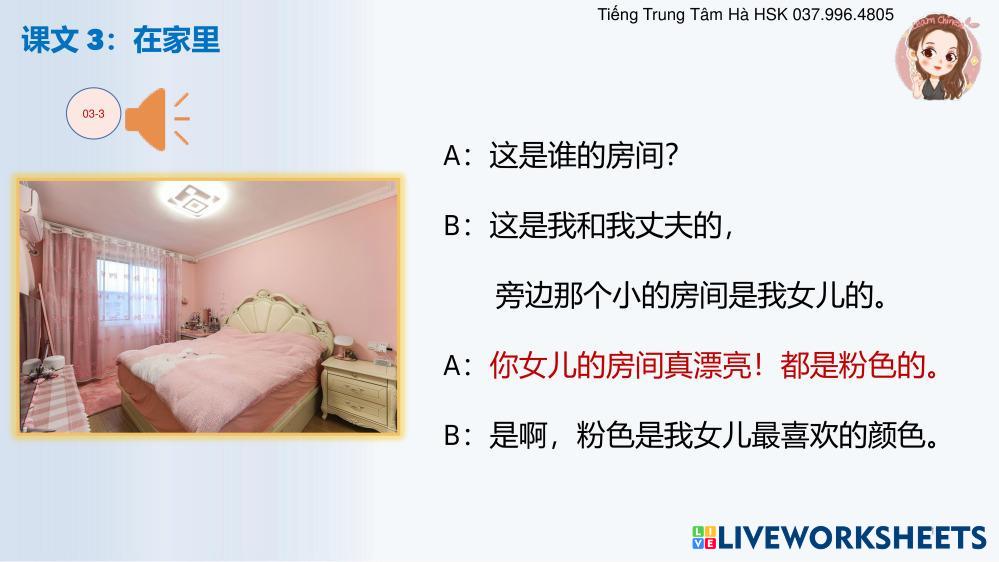 课文 3：在家里

Tiếng Trung Tâm Hà HSK 037.996.4805

03-3

A：这是谁的房间？

B：这是我和我丈夫的，
旁边那个小的房间是我女儿的。

A：你女儿的房间真漂亮！都是粉色的。

B：是啊，粉色是我女儿最喜欢的颜色。

LIVEWORKSHEETS